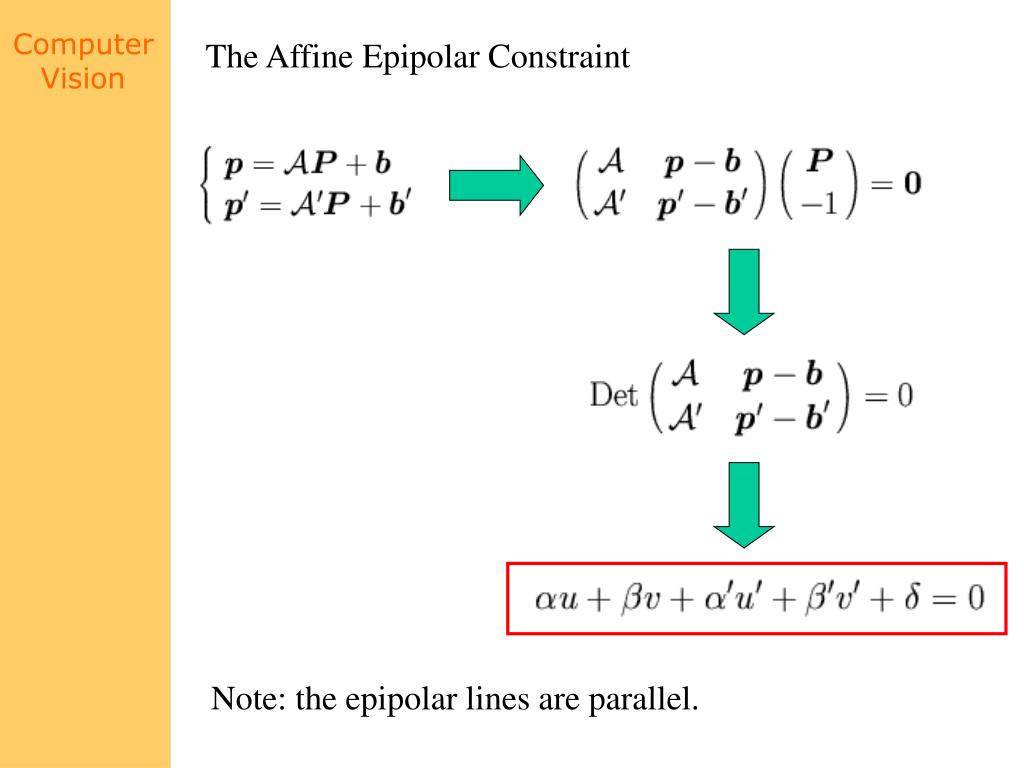 Computer Vision

The Affine Epipolar Constraint

$\begin{cases} \boldsymbol{p} = \mathcal{A}\boldsymbol{P} + \boldsymbol{b} \\ \boldsymbol{p}' = \mathcal{A}'\boldsymbol{P} + \boldsymbol{b}' \end{cases}$

$\begin{pmatrix} \mathcal{A} & \boldsymbol{p} - \boldsymbol{b} \\ \mathcal{A}' & \boldsymbol{p}' - \boldsymbol{b}' \end{pmatrix} \begin{pmatrix} \boldsymbol{P} \\ -1 \end{pmatrix} = \boldsymbol{0}$

$\text{Det} \begin{pmatrix} \mathcal{A} & \boldsymbol{p} - \boldsymbol{b} \\ \mathcal{A}' & \boldsymbol{p}' - \boldsymbol{b}' \end{pmatrix} = 0$

$\alpha u + \beta v + \alpha' u' + \beta' v' + \delta = 0$

Note: the epipolar lines are parallel.